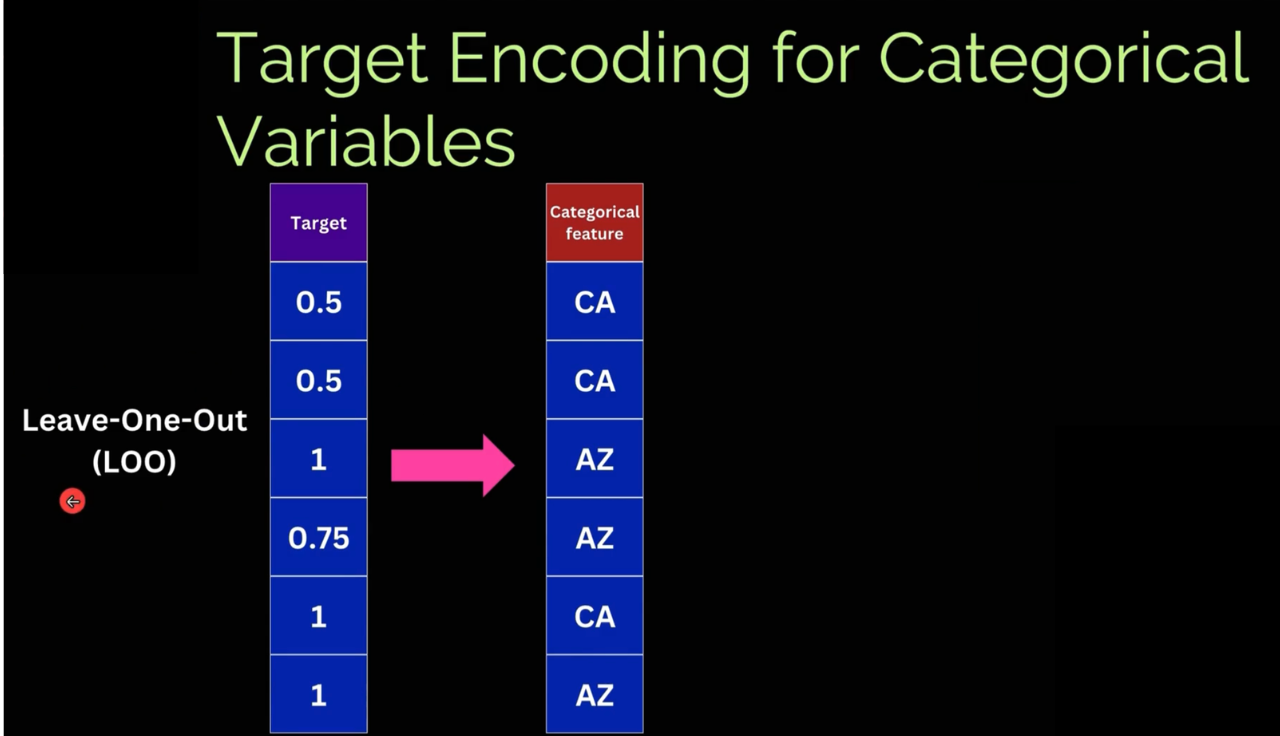 Target Encoding for Categorical Variables

Leave-One-Out (LOO)

| Target |
|---|
| 0.5 |
| 0.5 |
| 1 |
| 0.75 |
| 1 |
| 1 |

| Categorical feature |
|---|
| CA |
| CA |
| AZ |
| AZ |
| CA |
| AZ |